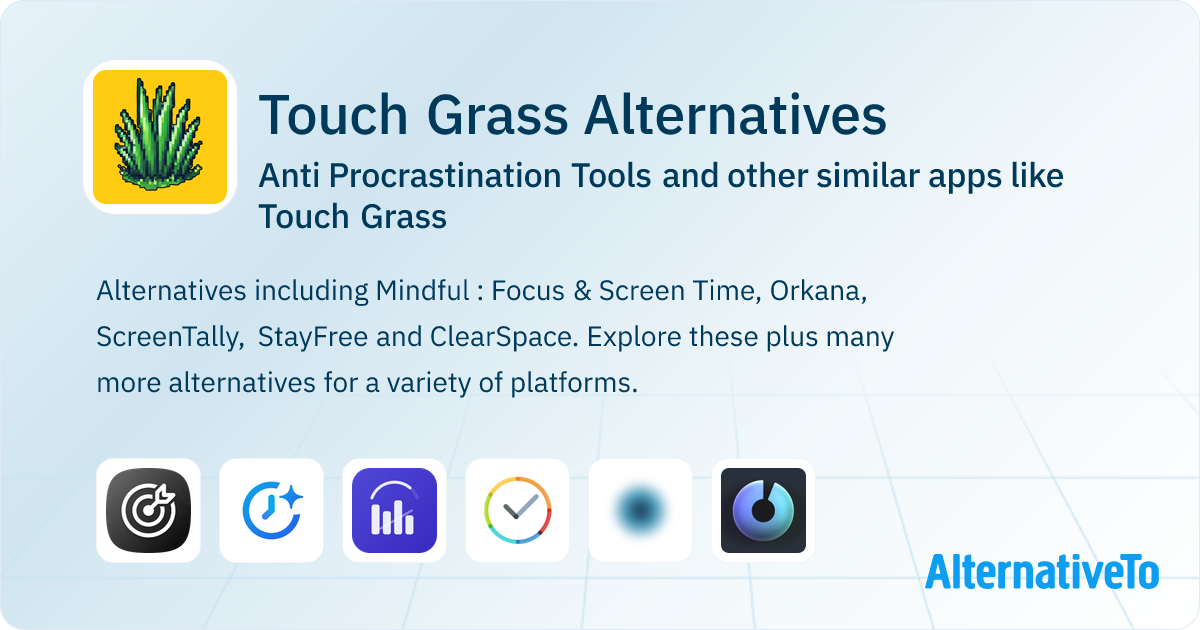 Touch Grass Alternatives

Anti Procrastination Tools and other similar apps like Touch Grass

Alternatives including Mindful : Focus & Screen Time, Orkana, ScreenTally, StayFree and ClearSpace. Explore these plus many more alternatives for a variety of platforms.

AlternativeTo